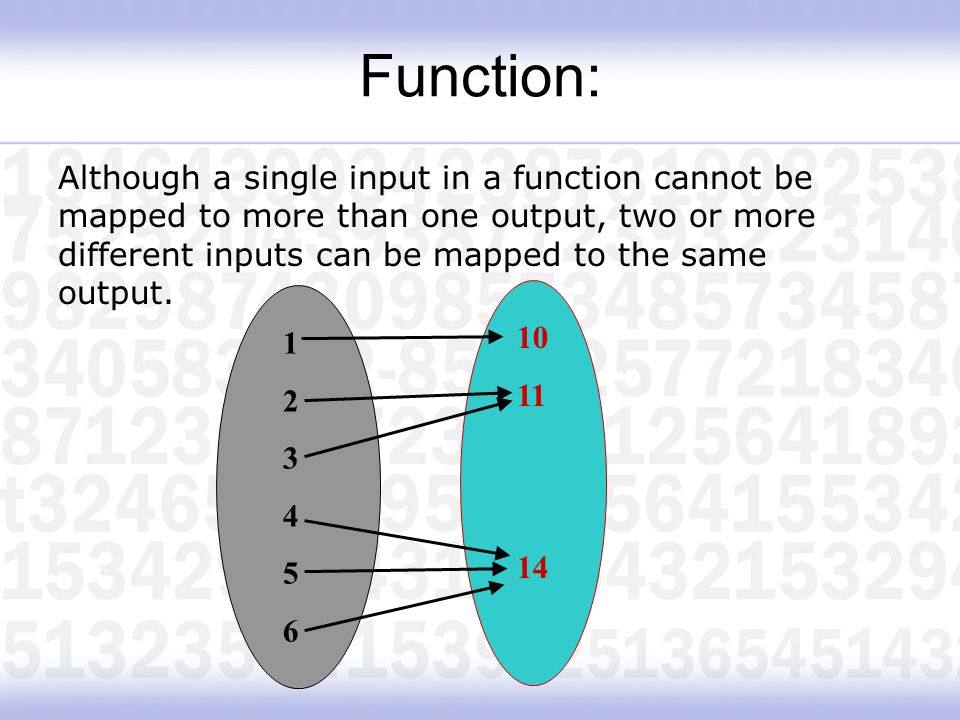 Function:

Although a single input in a function cannot be mapped to more than one output, two or more different inputs can be mapped to the same output.

1
2
3
4
5
6

10
11
14